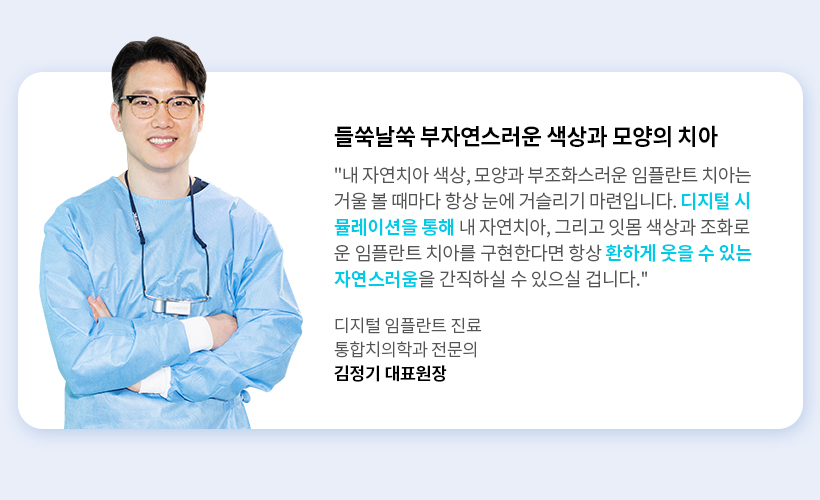 들쑥날쑥 부자연스러운 색상과 모양의 치아

"내 자연치아 색상, 모양과 부조화스러운 임플란트 치아는 거울 볼 때마다 항상 눈에 거슬리기 마련입니다. 디지털 시뮬레이션을 통해 내 자연치아, 그리고 잇몸 색상과 조화로운 임플란트 치아를 구현한다면 항상 환하게 웃을 수 있는 자연스러움을 간직하실 수 있으실 겁니다."

디지털 임플란트 진료
통합치의학과 전문의
김정기 대표원장